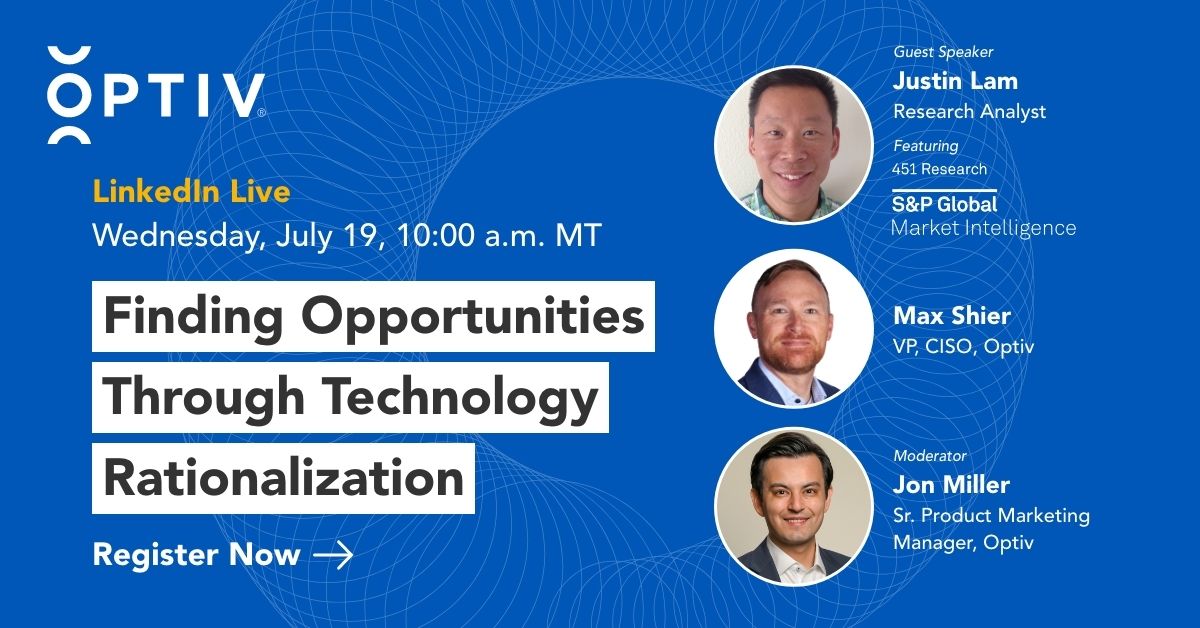 OPTIV

LinkedIn Live
Wednesday, July 19, 10:00 a.m. MT

Finding Opportunities Through Technology Rationalization

Register Now →

Guest Speaker
Justin Lam
Research Analyst
Featuring
451 Research
S&P Global
Market Intelligence

Max Shier
VP, CISO, Optiv

Moderator
Jon Miller
Sr. Product Marketing Manager, Optiv